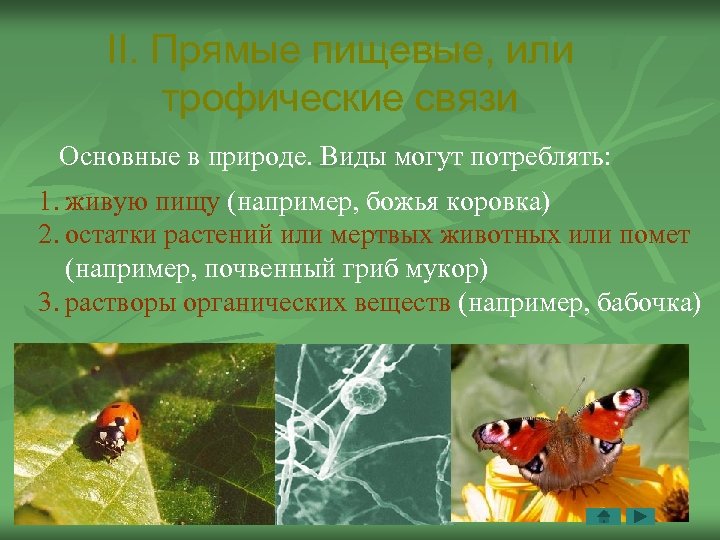 II. Прямые пищевые, или трофические связи

Основные в природе. Виды могут потреблять:

1. живую пищу (например, божья коровка)
2. остатки растений или мертвых животных или помет (например, почвенный гриб мукор)
3. растворы органических веществ (например, бабочка)